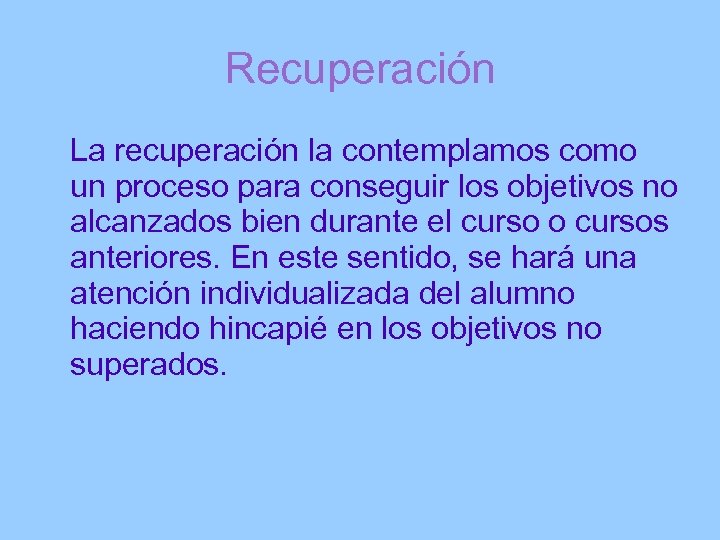 Recuperación

La recuperación la contemplamos como un proceso para conseguir los objetivos no alcanzados bien durante el curso o cursos anteriores. En este sentido, se hará una atención individualizada del alumno haciendo hincapié en los objetivos no superados.